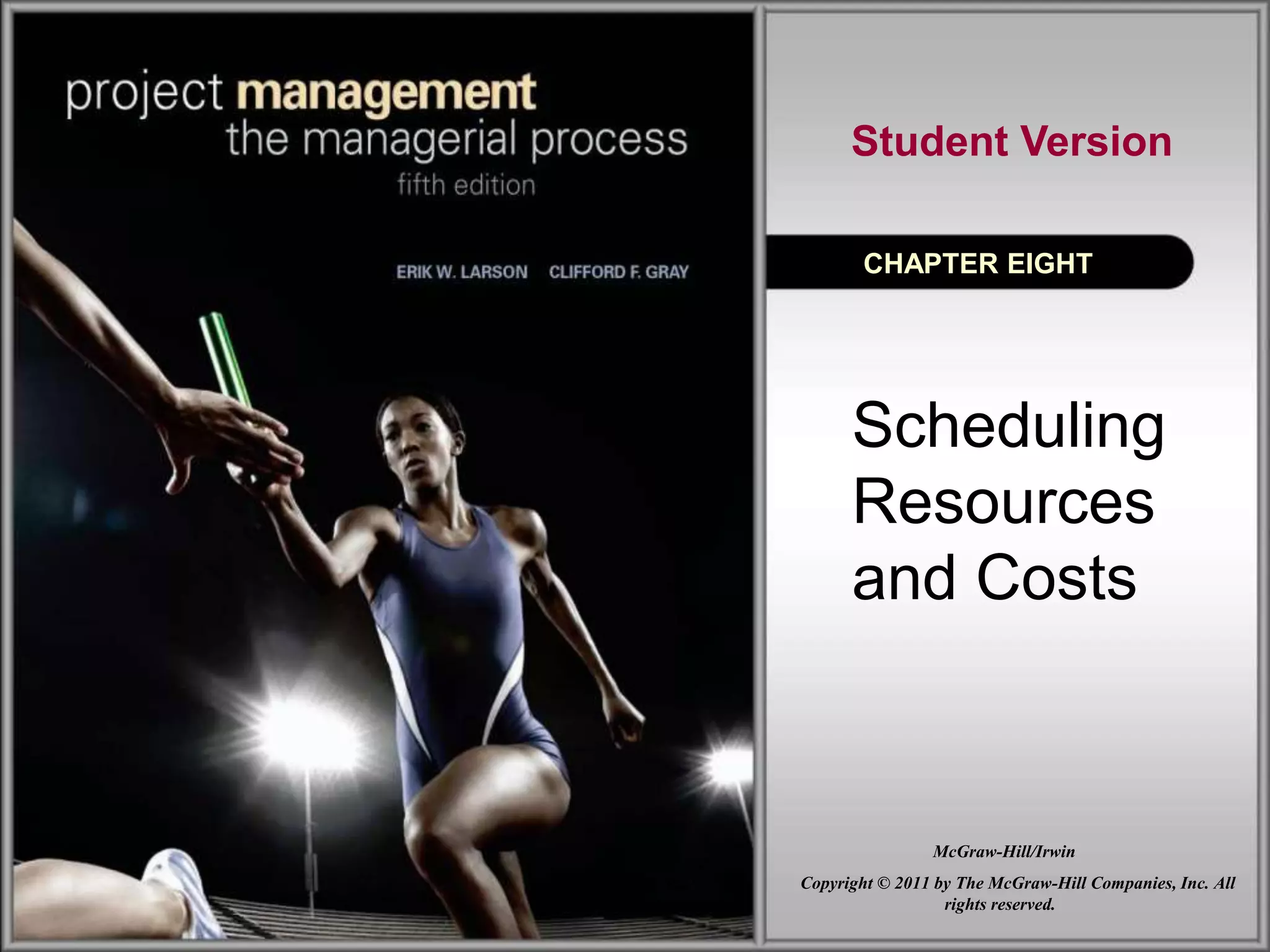 project management
the managerial process
fifth edition

ERIK W. LARSON CLIFFORD F. GRAY

Student Version

CHAPTER EIGHT

Scheduling Resources and Costs

McGraw-Hill/Irwin

Copyright © 2011 by The McGraw-Hill Companies, Inc. All rights reserved.